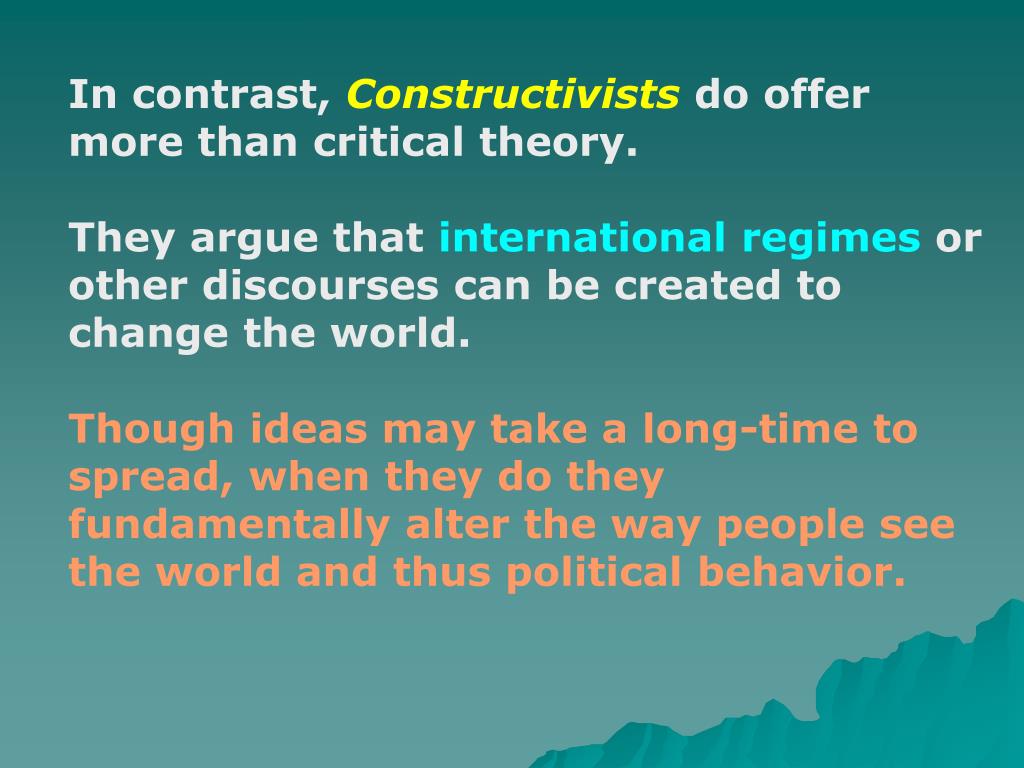 In contrast, Constructivists do offer more than critical theory.

They argue that international regimes or other discourses can be created to change the world.

Though ideas may take a long-time to spread, when they do they fundamentally alter the way people see the world and thus political behavior.